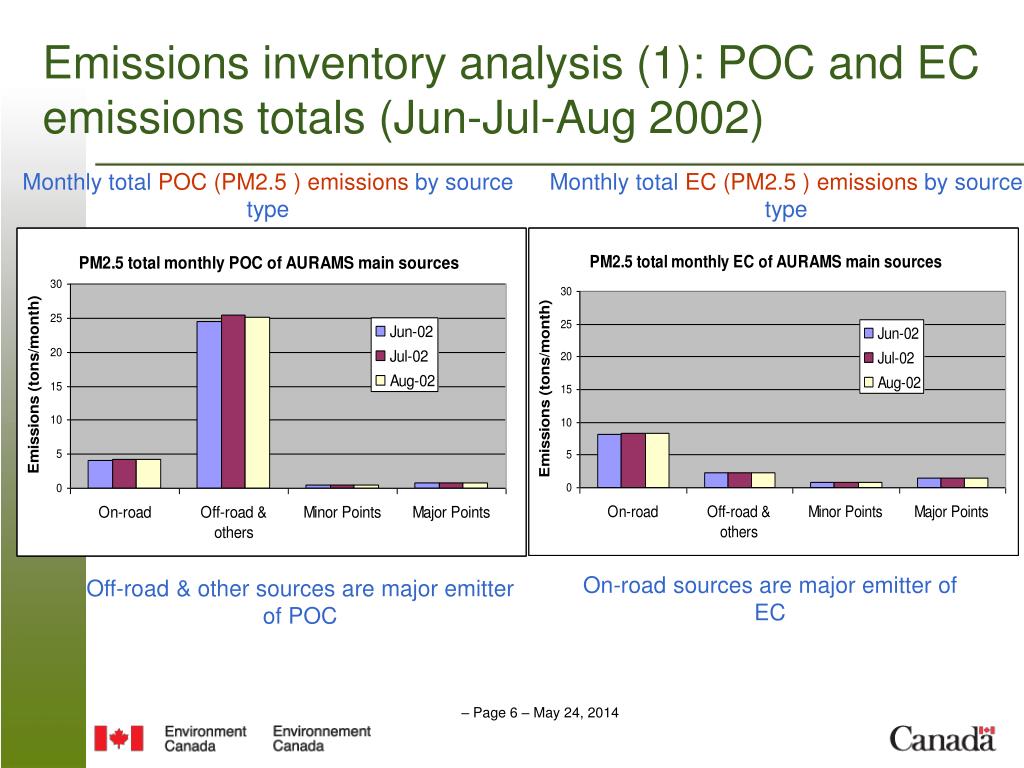 Emissions inventory analysis (1): POC and EC emissions totals (Jun-Jul-Aug 2002)

Monthly total POC (PM2.5 ) emissions by source type

PM2.5 total monthly POC of AURAMS main sources

Emissions (tons/month)

30
25
20
15
10
5
0

Jun-02
Jul-02
Aug-02

On-road
Off-road & others
Minor Points
Major Points

Off-road & other sources are major emitter of POC

Monthly total EC (PM2.5 ) emissions by source type

PM2.5 total monthly EC of AURAMS main sources

Emissions (tons/month)

30
25
20
15
10
5
0

Jun-02
Jul-02
Aug-02

On-road
Off-road & others
Minor Points
Major Points

On-road sources are major emitter of EC

– Page 6 – May 24, 2014

Environment Canada
Environnement Canada

Canada